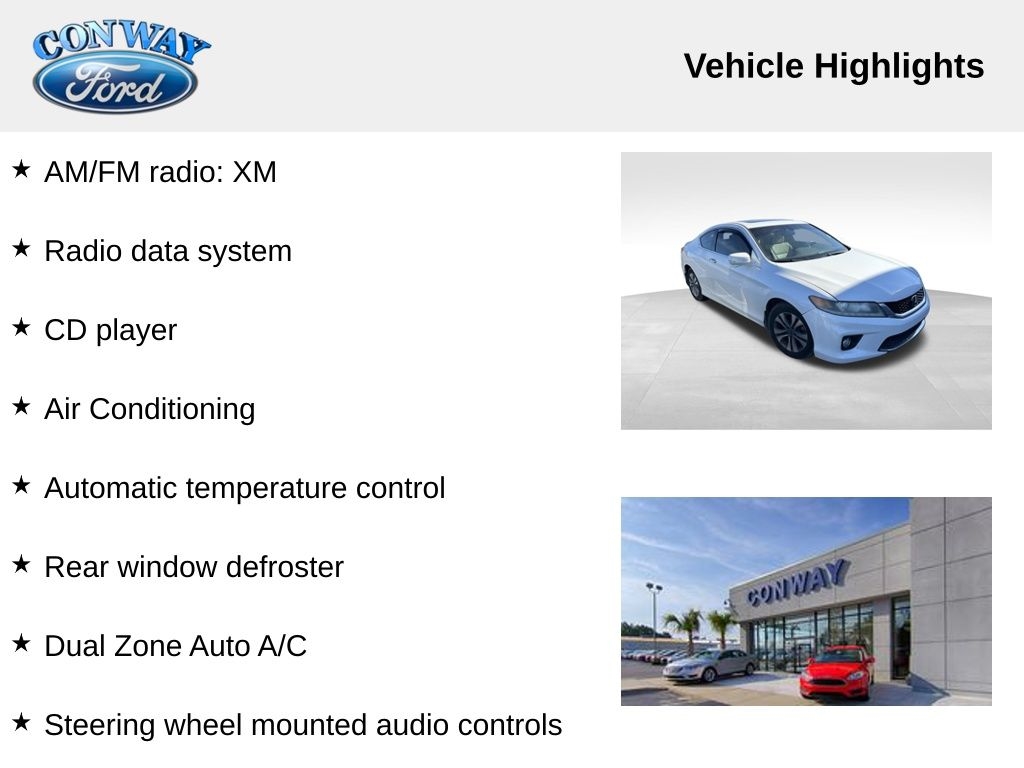 CONWAY
Ford

Vehicle Highlights

★ AM/FM radio: XM

★ Radio data system

★ CD player

★ Air Conditioning

★ Automatic temperature control

★ Rear window defroster

★ Dual Zone Auto A/C

★ Steering wheel mounted audio controls

CONWAY